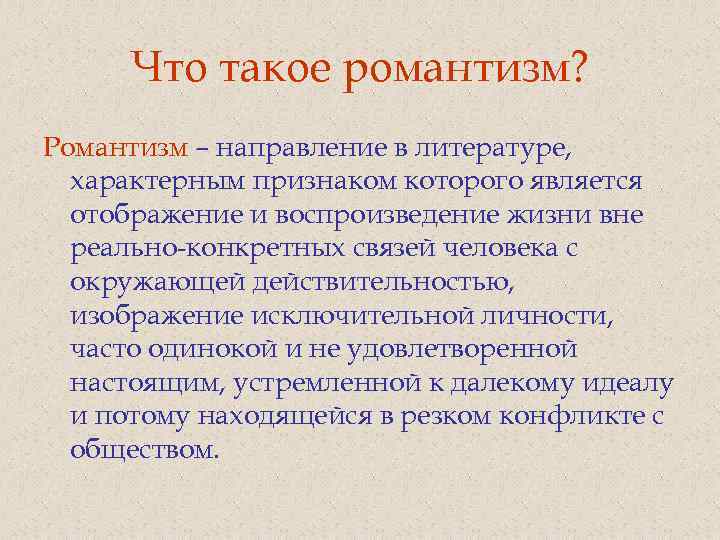 Что такое романтизм?

Романтизм – направление в литературе, характерным признаком которого является отображение и воспроизведение жизни вне реально-конкретных связей человека с окружающей действительностью, изображение исключительной личности, часто одинокой и не удовлетворенной настоящим, устремленной к далекому идеалу и потому находящейся в резком конфликте с обществом.